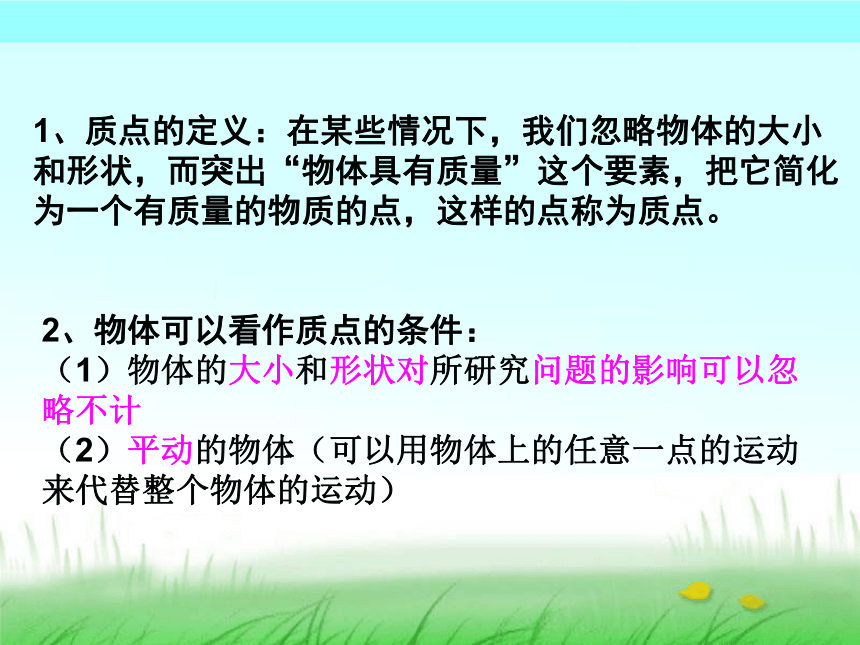 1、质点的定义：在某些情况下，我们忽略物体的大小和形状，而突出“物体具有质量”这个要素，把它简化为一个有质量的物质的点，这样的点称为质点。

2、物体可以看作质点的条件：
（1）物体的大小和形状对所研究问题的影响可以忽略不计
（2）平动的物体（可以用物体上的任意一点的运动来代替整个物体的运动）